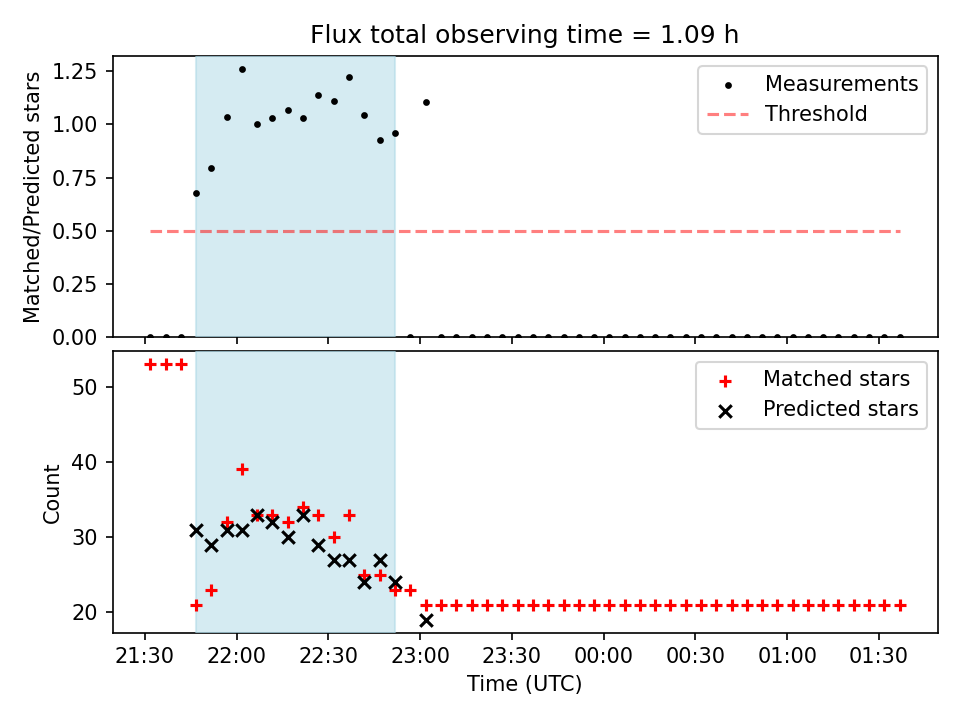 Flux total observing time = 1.09 h

Matched/Predicted stars

1.25
1.00
0.75
0.50
0.25
0.00

Measurements
Threshold

Count

50
40
30
20

Matched stars
Predicted stars

21:30
22:00
22:30
23:00
23:30
00:00
00:30
01:00
01:30

Time (UTC)